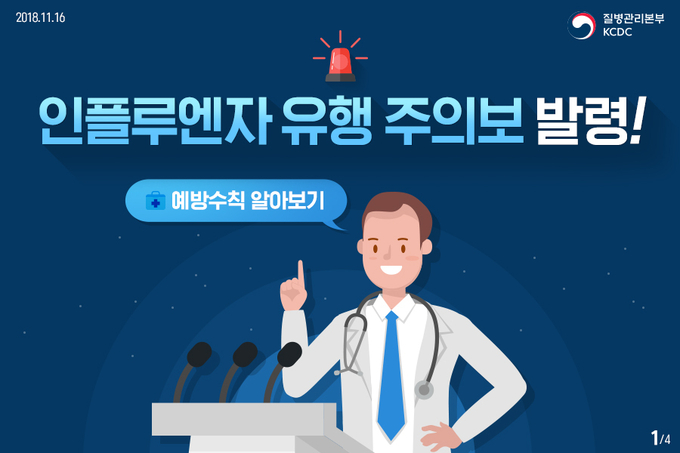 2018.11.16

질병관리본부
KCDC

인플루엔자 유행 주의보 발령!

예방수칙 알아보기

1/4